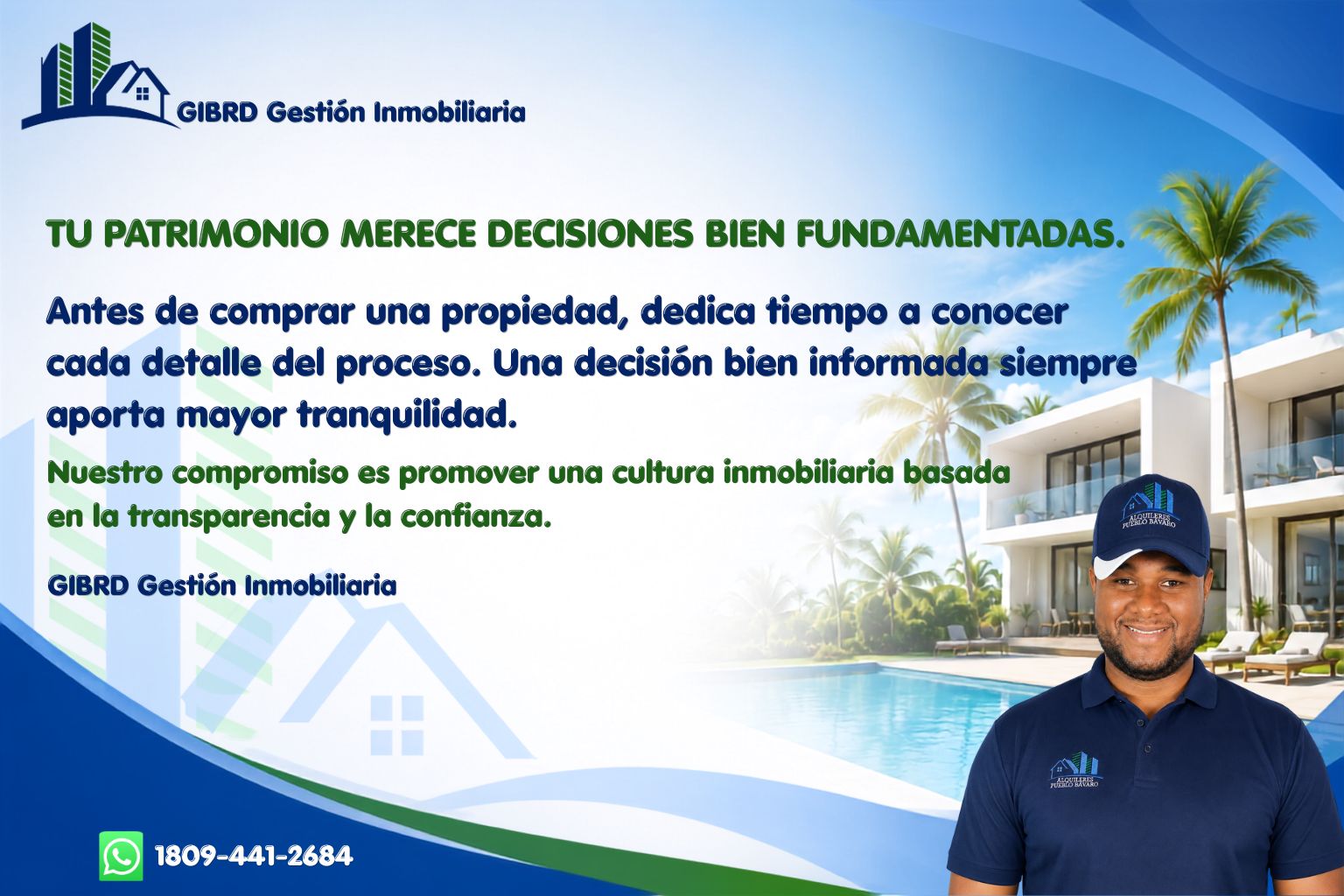 GIBRD Gestión Inmobiliaria

TU PATRIMONIO MERECE DECISIONES BIEN FUNDAMENTADAS.

Antes de comprar una propiedad, dedica tiempo a conocer cada detalle del proceso. Una decisión bien informada siempre aporta mayor tranquilidad.

Nuestro compromiso es promover una cultura inmobiliaria basada en la transparencia y la confianza.

GIBRD Gestión Inmobiliaria

ALQUILERES PUEBLO BAVARO

ALQUILERES PUEBLO BAVARO

1809-441-2684